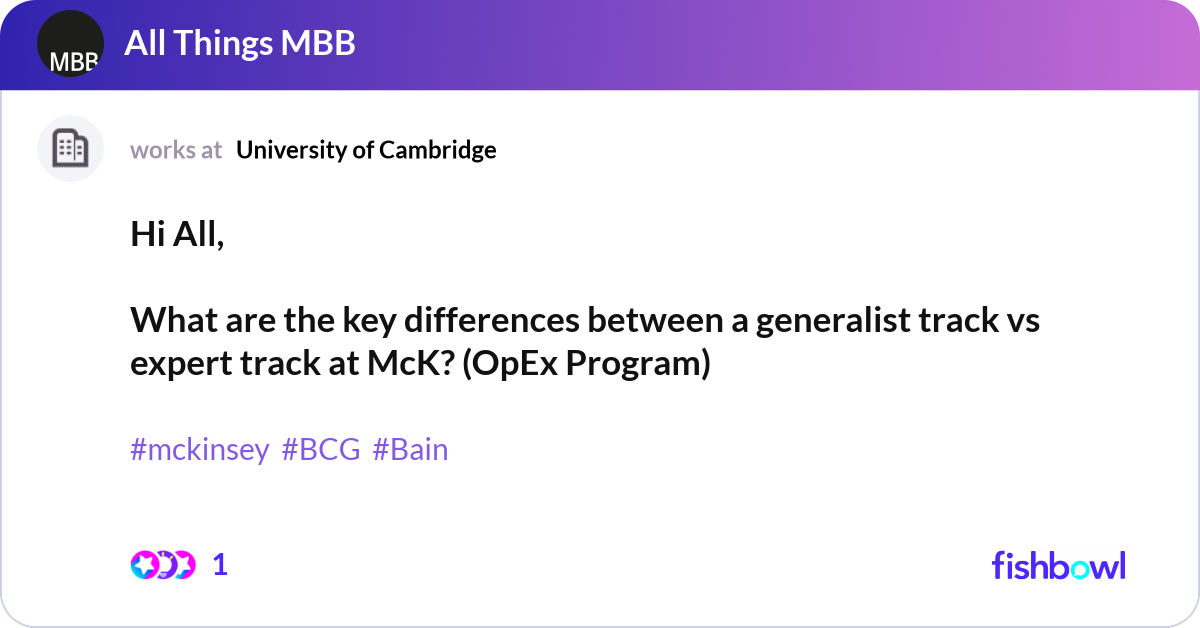 MBB All Things MBB

works at University of Cambridge

Hi All,

What are the key differences between a generalist track vs expert track at McK? (OpEx Program)

#mckinsey #BCG #Bain

1

fishbowl